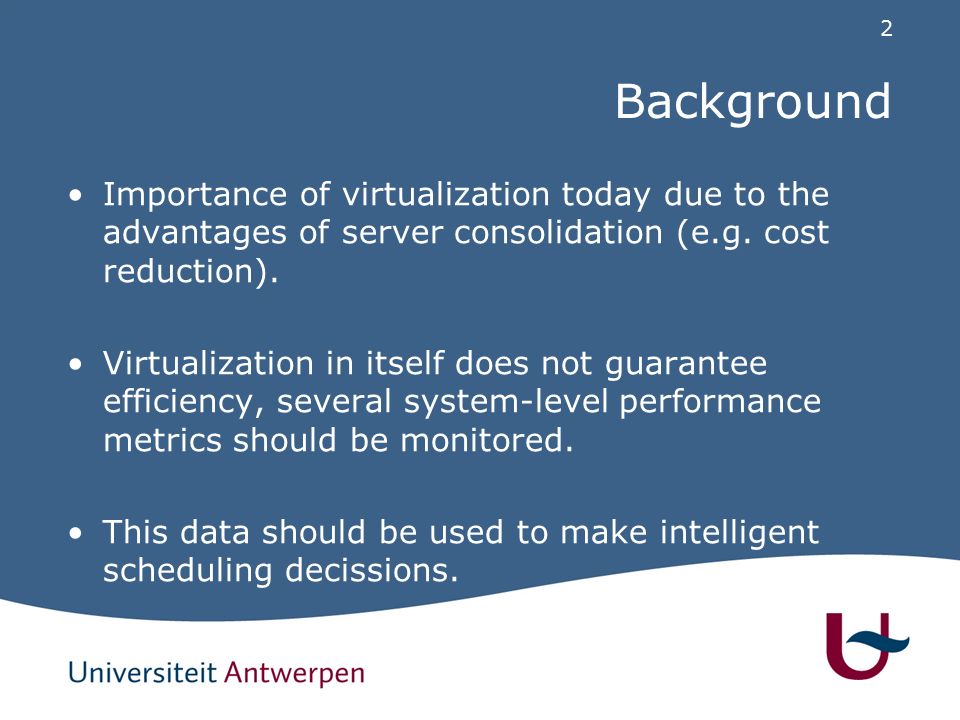 2

Background

• Importance of virtualization today due to the advantages of server consolidation (e.g. cost reduction).

• Virtualization in itself does not guarantee efficiency, several system-level performance metrics should be monitored.

• This data should be used to make intelligent scheduling decissions.

Universiteit Antwerpen